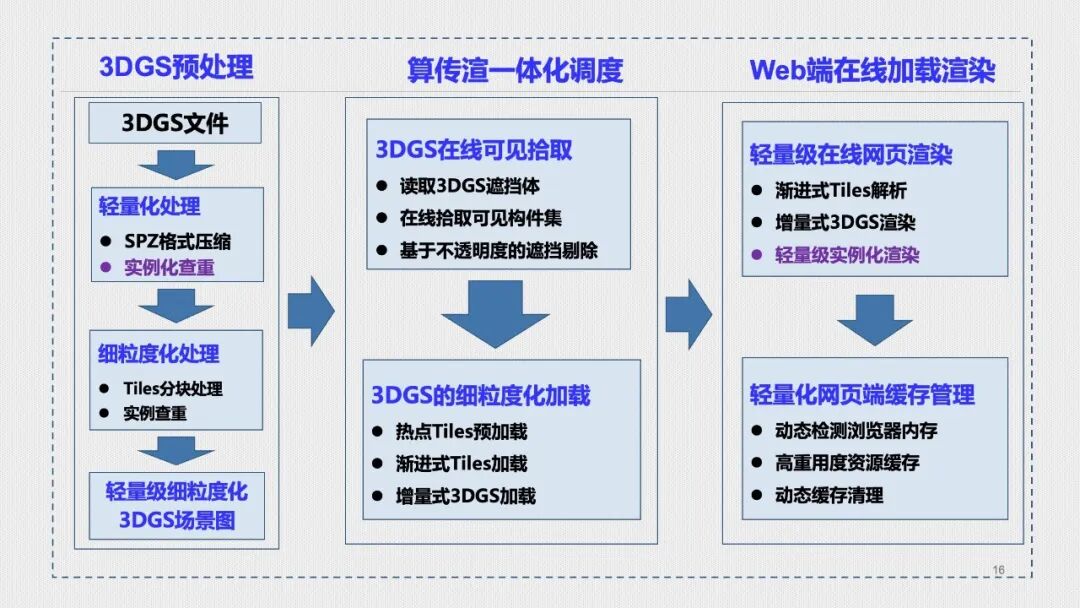 3DGS预处理

3DGS文件

轻量化处理
● SPZ格式压缩
● 实例化查重

细粒度化处理
● Tiles分块处理
● 实例查重

轻量级细粒度化3DGS场景图

算传渲一体化调度

3DGS在线可见拾取
● 读取3DGS遮挡体
● 在线拾取可见构件集
● 基于不透明度的遮挡剔除

3DGS的细粒度化加载
● 热点Tiles预加载
● 渐进式Tiles加载
● 增量式3DGS加载

Web端在线加载渲染

轻量级在线网页渲染
● 渐进式Tiles解析
● 增量式3DGS渲染
● 轻量级实例化渲染

轻量化网页端缓存管理
● 动态检测浏览器内存
● 高重用度资源缓存
● 动态缓存清理

16